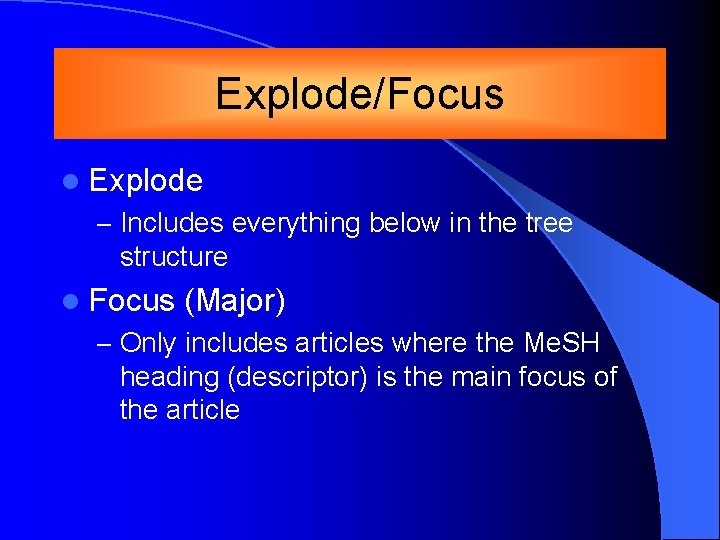 Explode/Focus

Explode

– Includes everything below in the tree structure

Focus (Major)

– Only includes articles where the MeSH heading (descriptor) is the main focus of the article